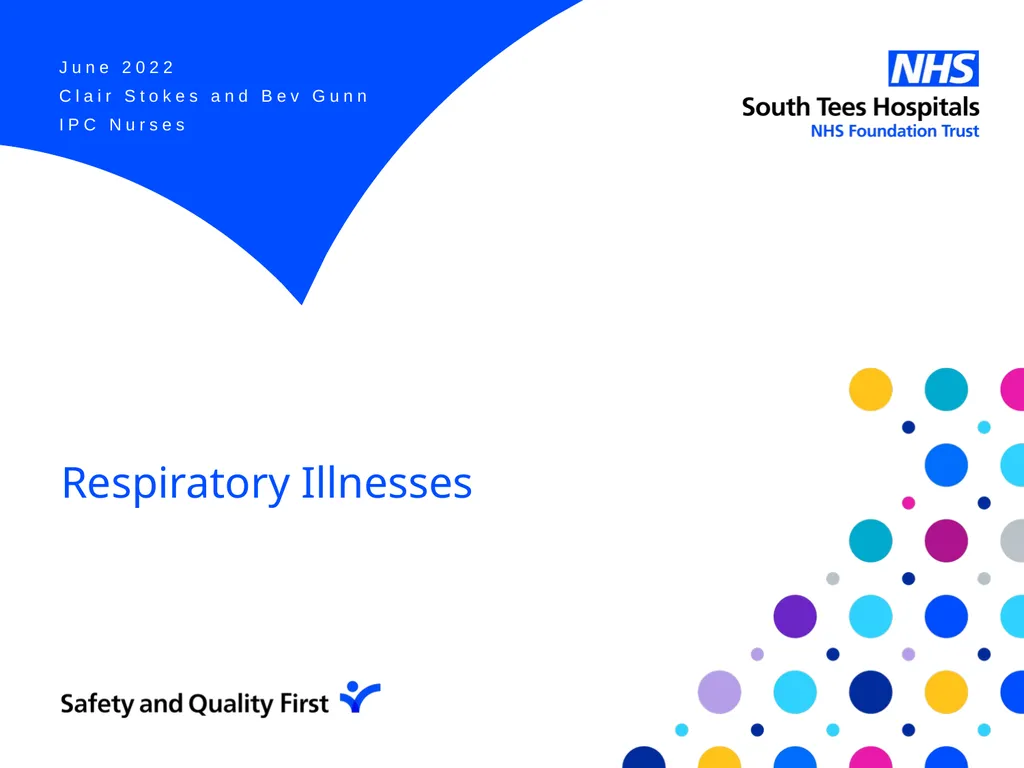 June 2022
Clair Stokes and Bev Gunn
IPC Nurses

NHS
South Tees Hospitals
NHS Foundation Trust

Respiratory Illnesses

Safety and Quality First